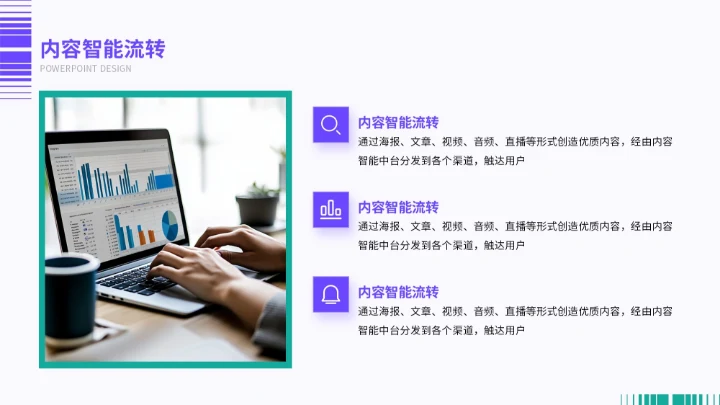 内容智能流转
POWERPOINT DESIGN

内容智能流转
通过海报、文章、视频、音频、直播等形式创造优质内容，经由内容智能中台分发到各个渠道，触达用户

内容智能流转
通过海报、文章、视频、音频、直播等形式创造优质内容，经由内容智能中台分发到各个渠道，触达用户

内容智能流转
通过海报、文章、视频、音频、直播等形式创造优质内容，经由内容智能中台分发到各个渠道，触达用户